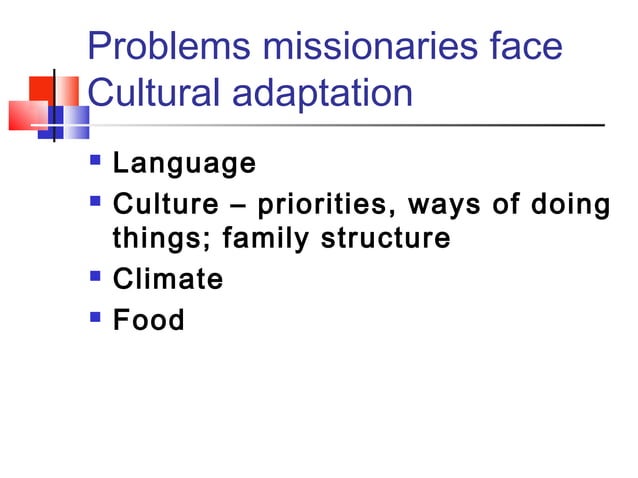 Problems missionaries face
Cultural adaptation

- Language
- Culture – priorities, ways of doing things; family structure
- Climate
- Food